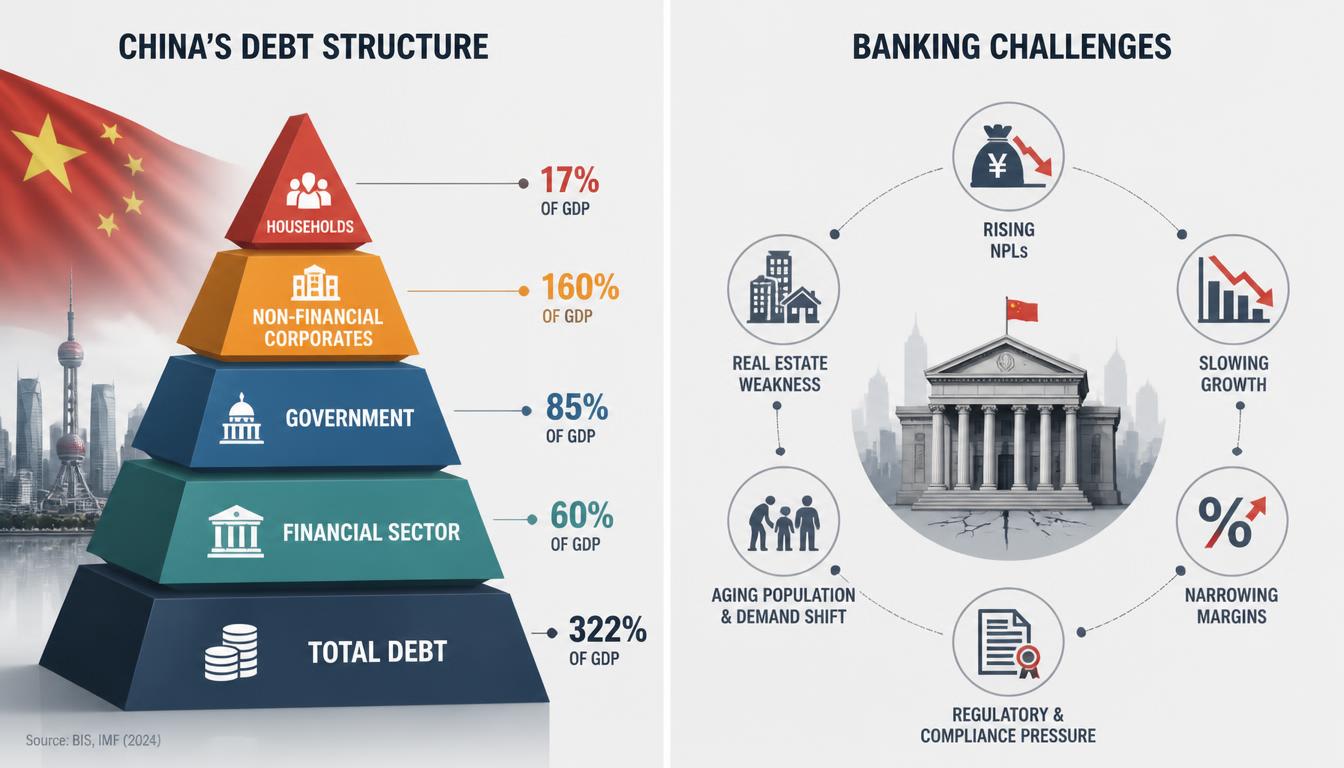 CHINA'S DEBT STRUCTURE

HOUSEHOLDS
17%
OF GDP

NON-FINANCIAL CORPORATES
160%
OF GDP

GOVERNMENT
85%
OF GDP

FINANCIAL SECTOR
60%
OF GDP

TOTAL DEBT
322%
OF GDP

Source: BIS, IMF (2024)

BANKING CHALLENGES

RISING NPLs

SLOWING GROWTH

NARROWING MARGINS

REGULATORY & COMPLIANCE PRESSURE

AGING POPULATION & DEMAND SHIFT

REAL ESTATE WEAKNESS